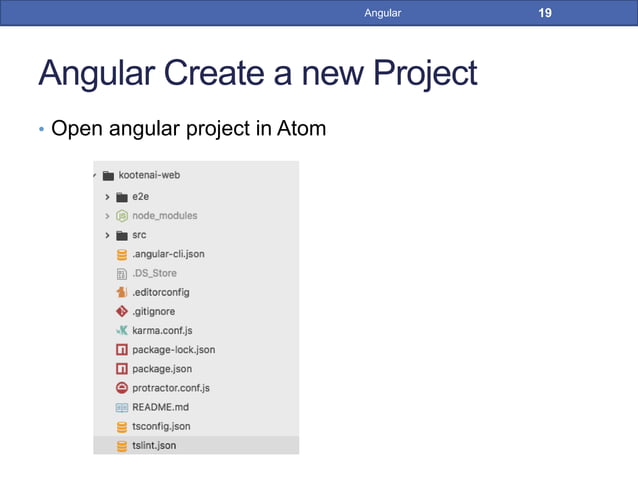 Angular 19

Angular Create a new Project

• Open angular project in Atom

kootenai-web
e2e
node_modules
src
.angular-cli.json
.DS_Store
.editorconfig
.gitignore
karma.conf.js
package-lock.json
package.json
protractor.conf.js
README.md
tsconfig.json
tslint.json